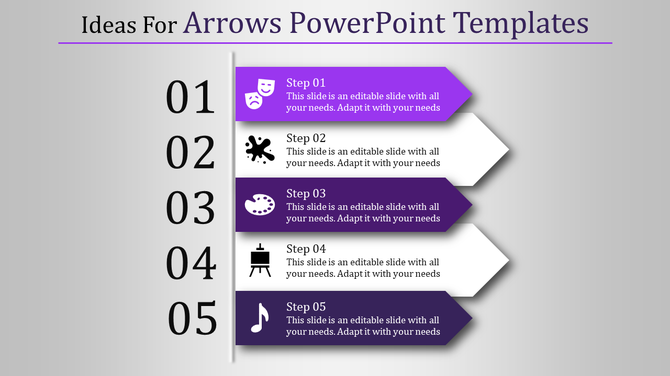 Ideas For Arrows PowerPoint Templates

01

Step 01
This slide is an editable slide with all your needs. Adapt it with your needs

02

Step 02
This slide is an editable slide with all your needs. Adapt it with your needs

03

Step 03
This slide is an editable slide with all your needs. Adapt it with your needs

04

Step 04
This slide is an editable slide with all your needs. Adapt it with your needs

05

Step 05
This slide is an editable slide with all your needs. Adapt it with your needs